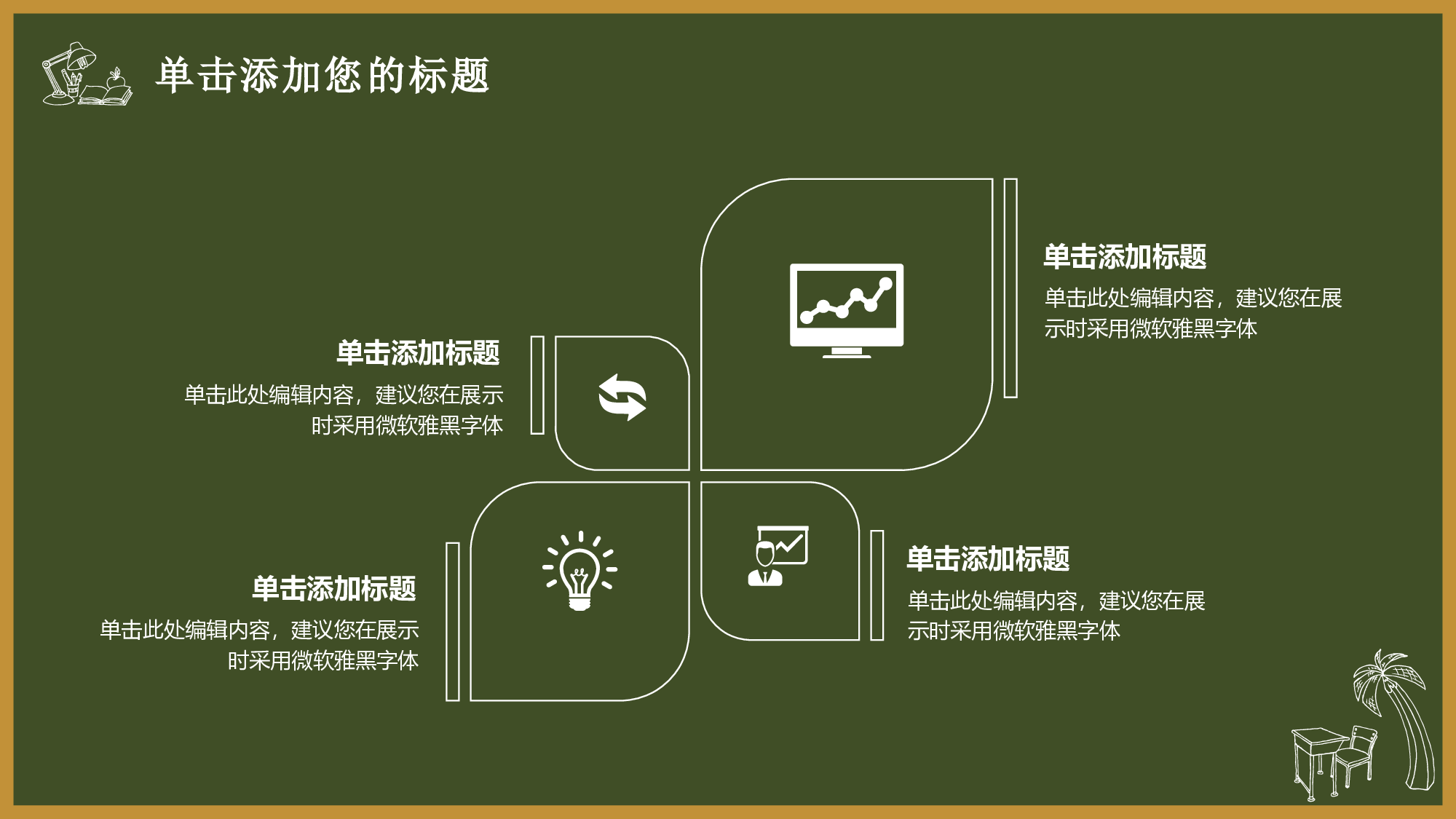 单击添加您的标题

单击添加标题

单击此处编辑内容，建议您在展示时采用微软雅黑字体

单击添加标题

单击此处编辑内容，建议您在展示时采用微软雅黑字体

单击添加标题

单击此处编辑内容，建议您在展示时采用微软雅黑字体

单击添加标题

单击此处编辑内容，建议您在展示时采用微软雅黑字体